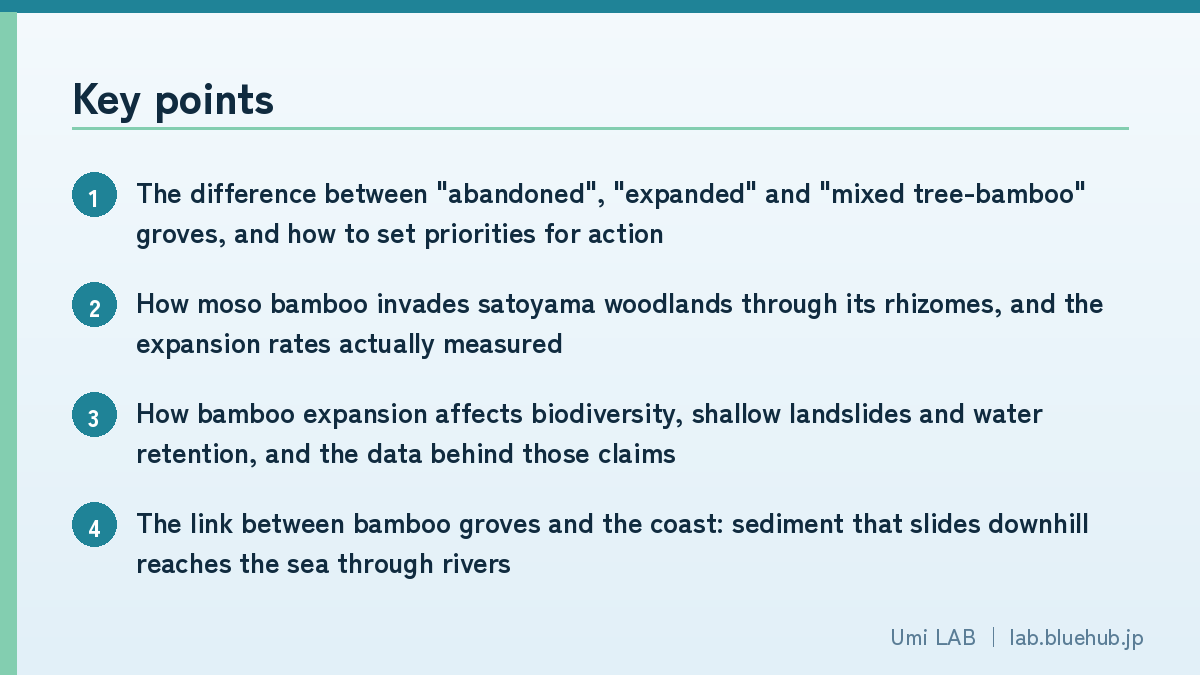 Key points

1 The difference between "abandoned", "expanded" and "mixed tree-bamboo" groves, and how to set priorities for action

2 How moso bamboo invades satoyama woodlands through its rhizomes, and the expansion rates actually measured

3 How bamboo expansion affects biodiversity, shallow landslides and water retention, and the data behind those claims

4 The link between bamboo groves and the coast: sediment that slides downhill reaches the sea through rivers

Umi LAB | lab.bluehub.jp